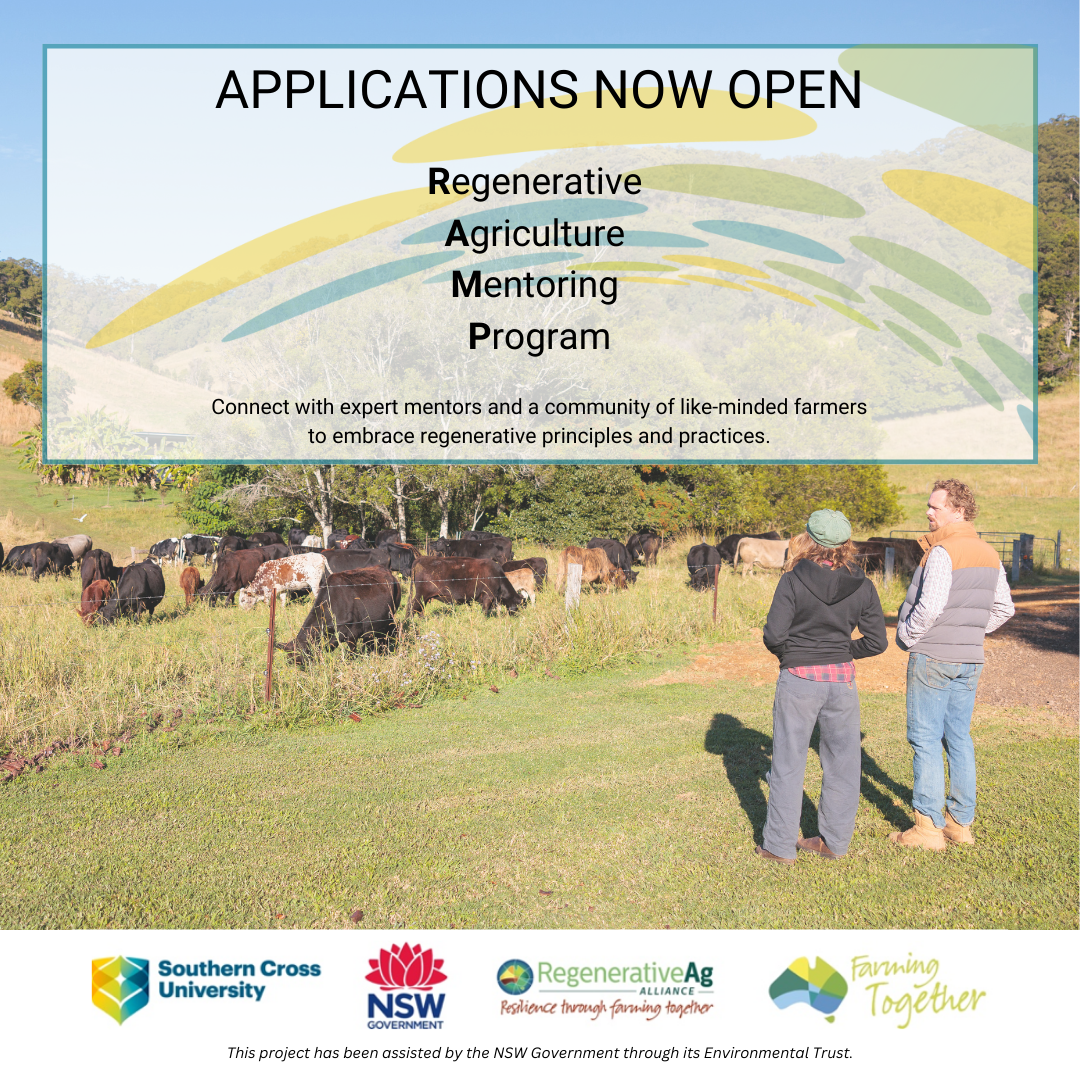 APPLICATIONS NOW OPEN

Regenerative
Agriculture
Mentoring
Program

Connect with expert mentors and a community of like-minded farmers to embrace regenerative principles and practices.

Southern Cross University

NSW GOVERNMENT

RegenerativeAg ALLIANCE
Resilience through farming together

Farming Together

This project has been assisted by the NSW Government through its Environmental Trust.